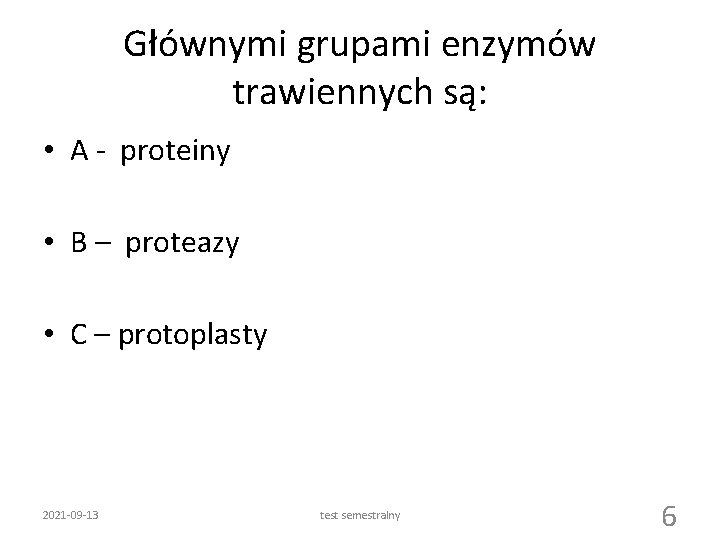 Głównymi grupami enzymów trawiennych są:

• A - proteiny

• B – proteazy

• C – protoplasty

2021-09-13

test semestralny

6